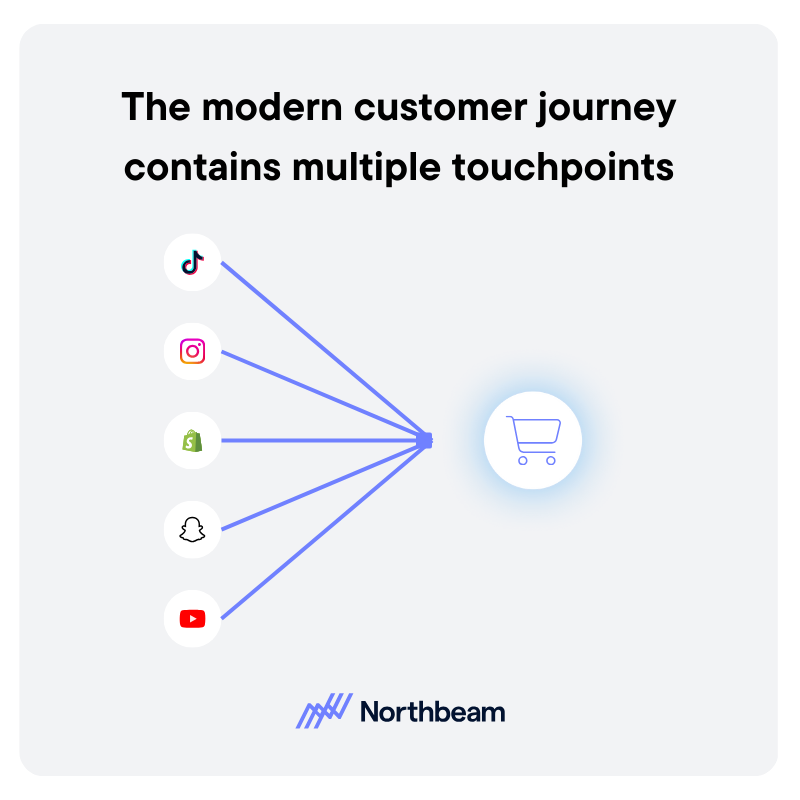 The modern customer journey contains multiple touchpoints

Northbeam